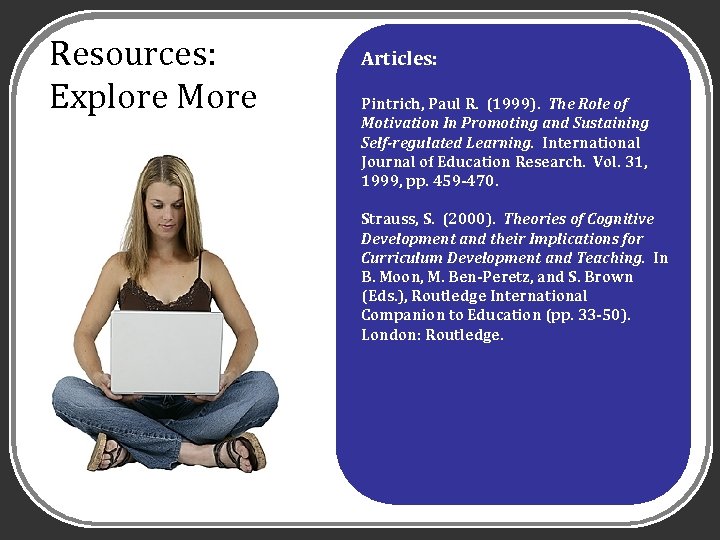 Resources: Explore More

Articles:

Pintrich, Paul R. (1999). The Role of Motivation In Promoting and Sustaining Self-regulated Learning. International Journal of Education Research. Vol. 31, 1999, pp. 459-470.

Strauss, S. (2000). Theories of Cognitive Development and their Implications for Curriculum Development and Teaching. In B. Moon, M. Ben-Peretz, and S. Brown (Eds.), Routledge International Companion to Education (pp. 33-50). London: Routledge.